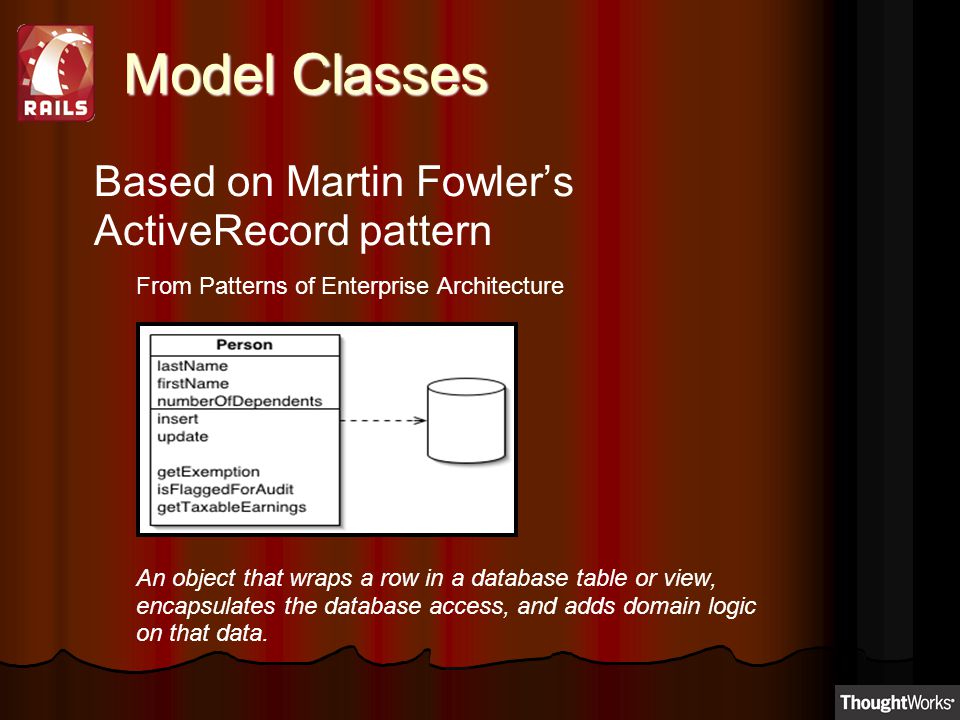 RAILS

Model Classes

Based on Martin Fowler's ActiveRecord pattern

From Patterns of Enterprise Architecture

Person
lastName
firstName
numberOfDependents
insert
update

getExemption
isFlaggedForAudit
getTaxableEarnings

An object that wraps a row in a database table or view, encapsulates the database access, and adds domain logic on that data.

ThoughtWorks